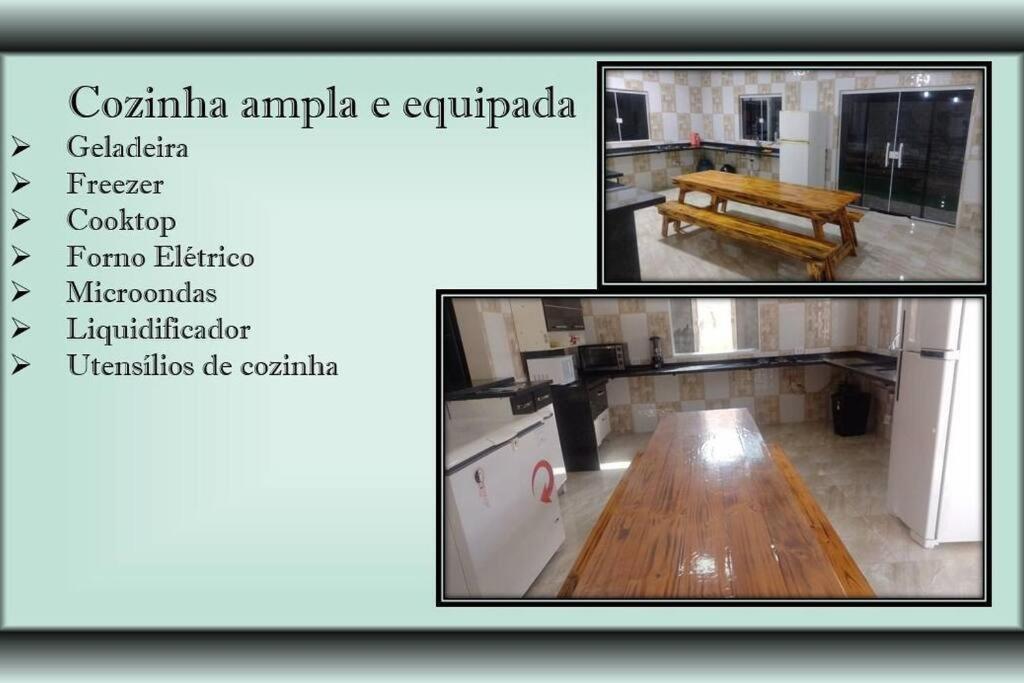 Cozinha ampla e equipada

➢ Geladeira
➢ Freezer
➢ Cooktop
➢ Forno Elétrico
➢ Microondas
➢ Liquidificador
➢ Utensílios de cozinha